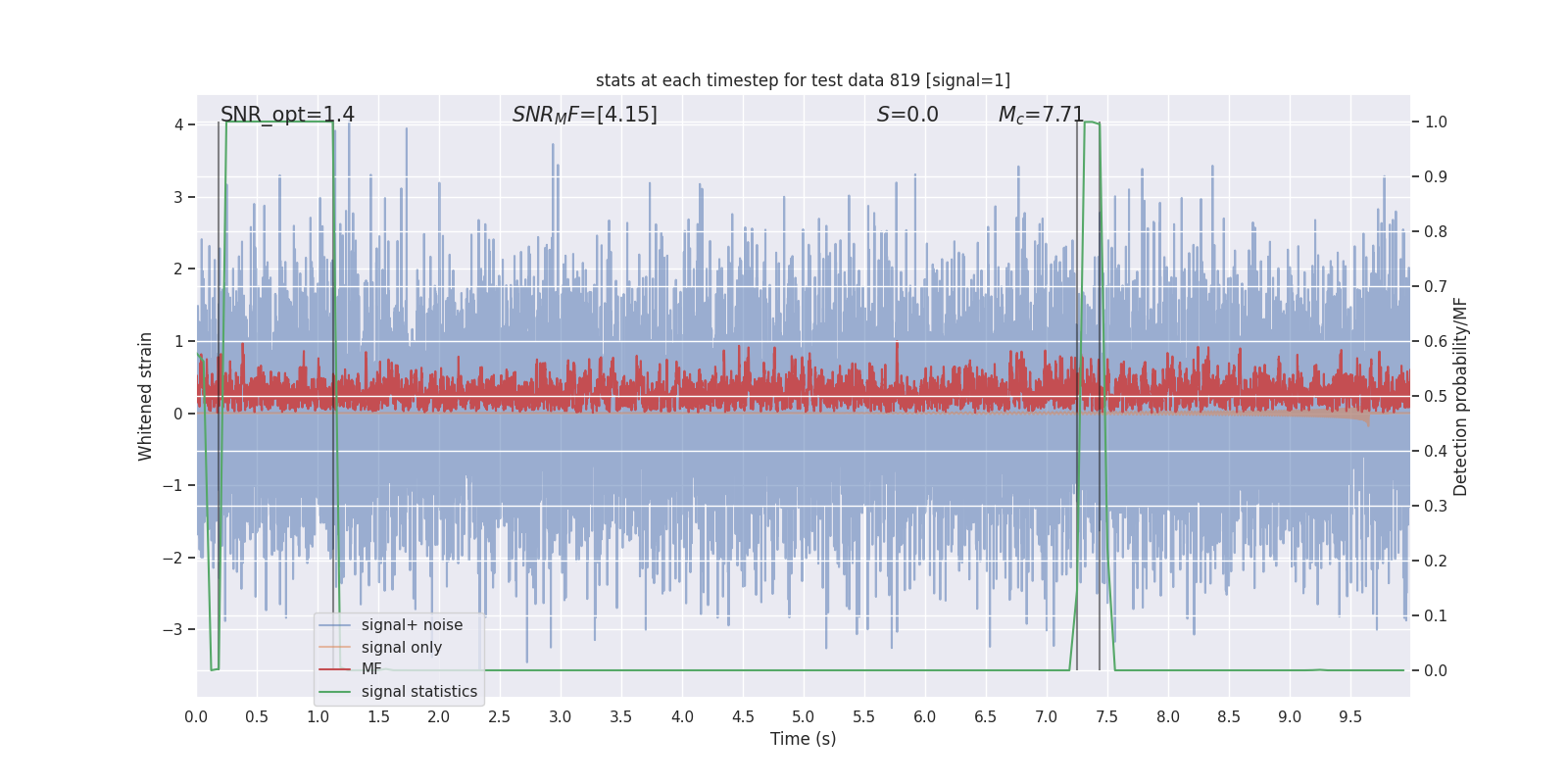 stats at each timestep for test data 819 [signal=1]

SNR_opt=1.4

$SNR_MF$=[4.15]

$S$=0.0

$M_c$=7.71

Whitened strain

4
3
2
1
0
−1
−2
−3

Detection probability/MF

1.0
0.9
0.8
0.7
0.6
0.5
0.4
0.3
0.2
0.1
0.0

signal+ noise
signal only
MF
signal statistics

0.0 0.5 1.0 1.5 2.0 2.5 3.0 3.5 4.0 4.5 5.0 5.5 6.0 6.5 7.0 7.5 8.0 8.5 9.0 9.5

Time (s)